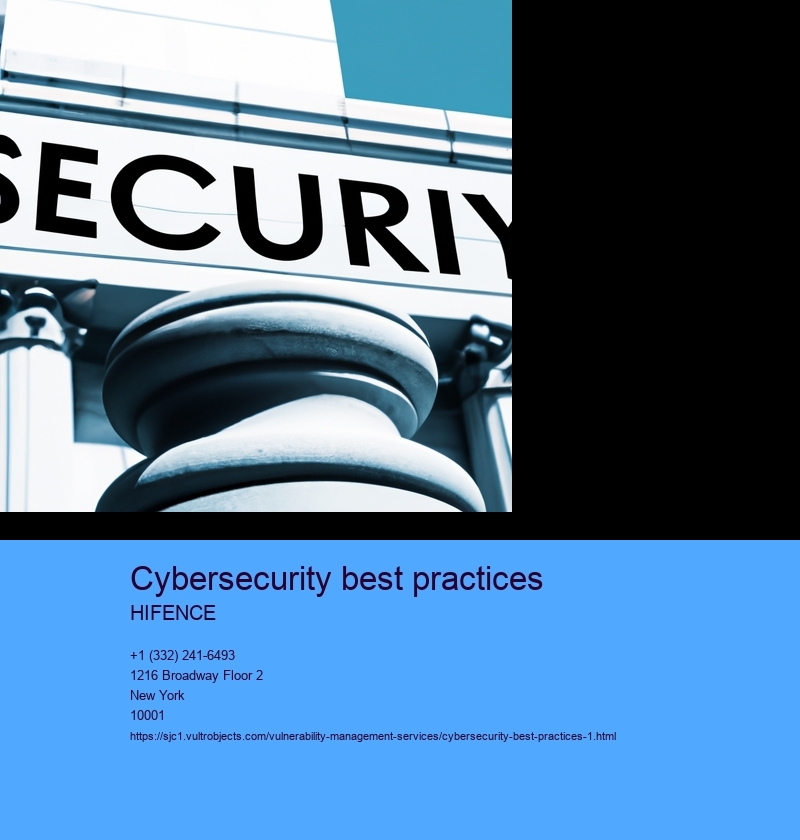 SECURIY

Cybersecurity best practices

HIFENCE

+1 (332) 241-6493
1216 Broadway Floor 2
New York
10001
https://sjc1.vultrobjects.com/vulnerability-management-services/cybersecurity-best-practices-1.html